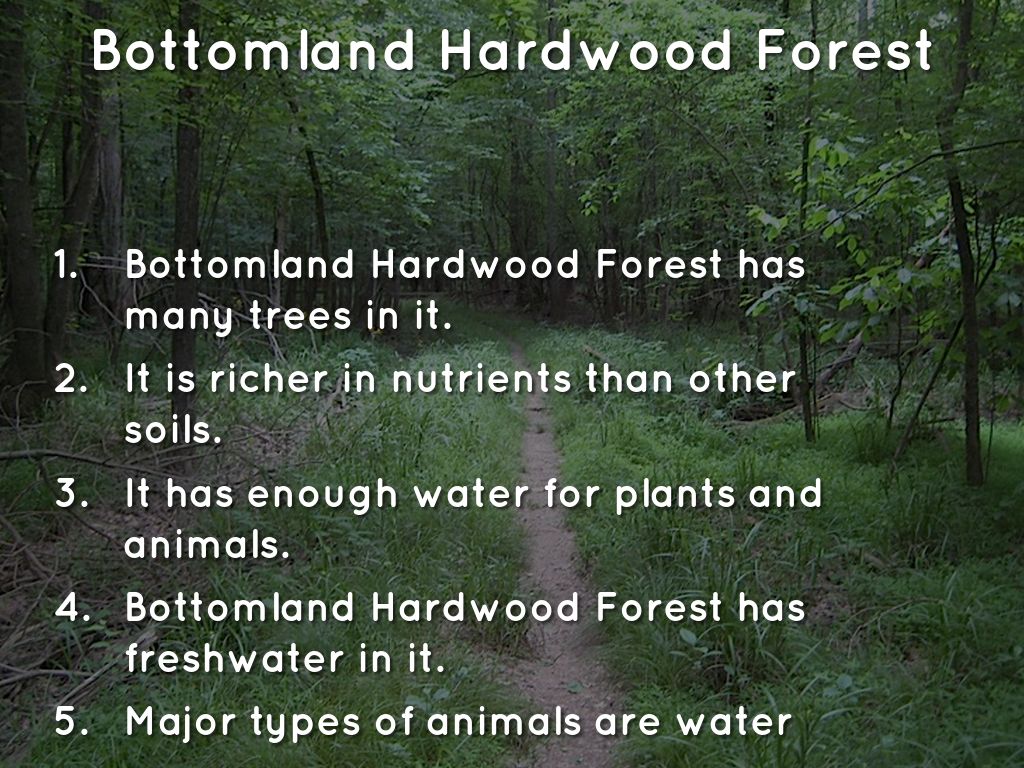 Bottomland Hardwood Forest

1. Bottomland Hardwood Forest has many trees in it.
2. It is richer in nutrients than other soils.
3. It has enough water for plants and animals.
4. Bottomland Hardwood Forest has freshwater in it.
5. Major types of animals are water